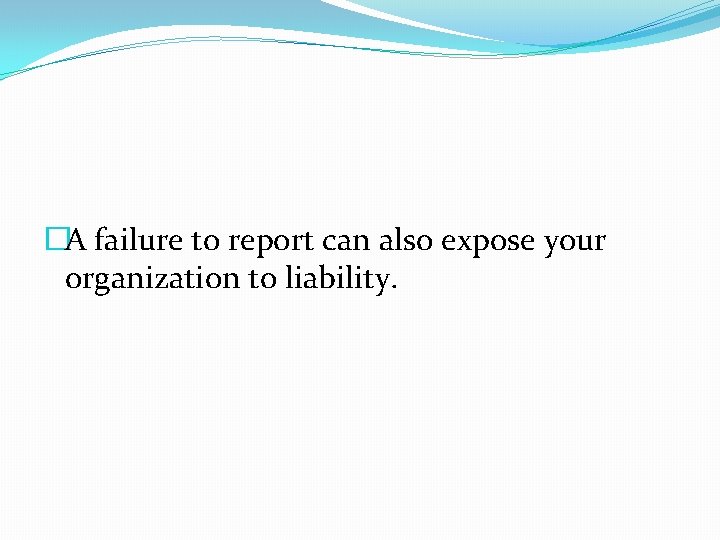 A failure to report can also expose your organization to liability.